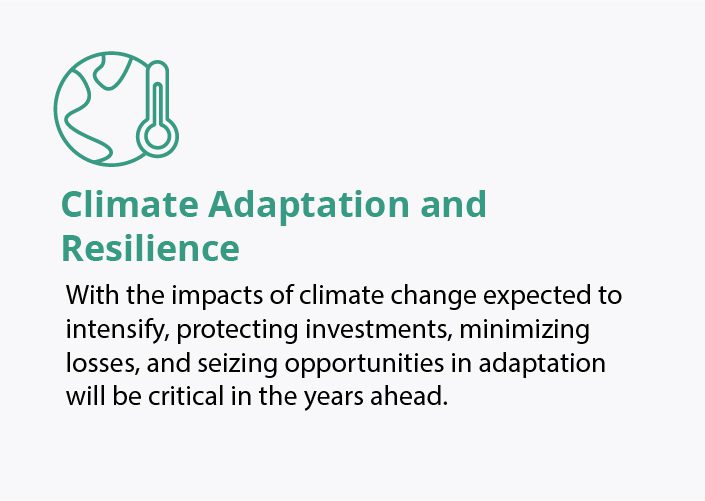 Climate Adaptation and Resilience

With the impacts of climate change expected to intensify, protecting investments, minimizing losses, and seizing opportunities in adaptation will be critical in the years ahead.